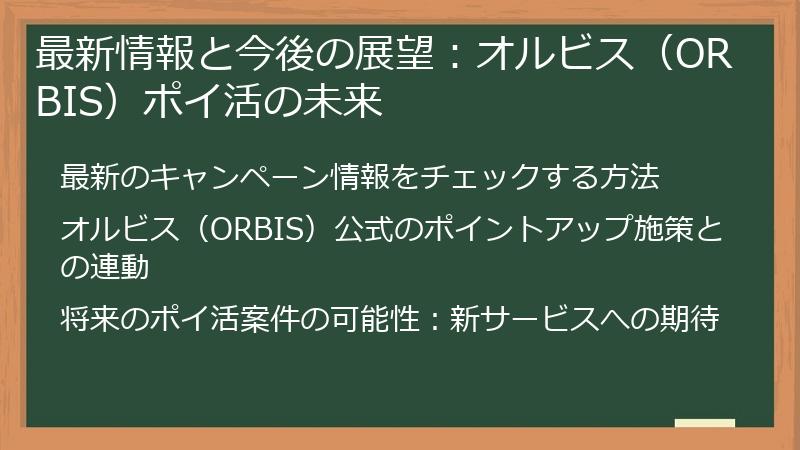 最新情報と今後の展望：オルビス（ORBIS）ポイ活の未来

最新のキャンペーン情報をチェックする方法

オルビス（ORBIS）公式のポイントアップ施策との連動

将来のポイ活案件の可能性：新サービスへの期待